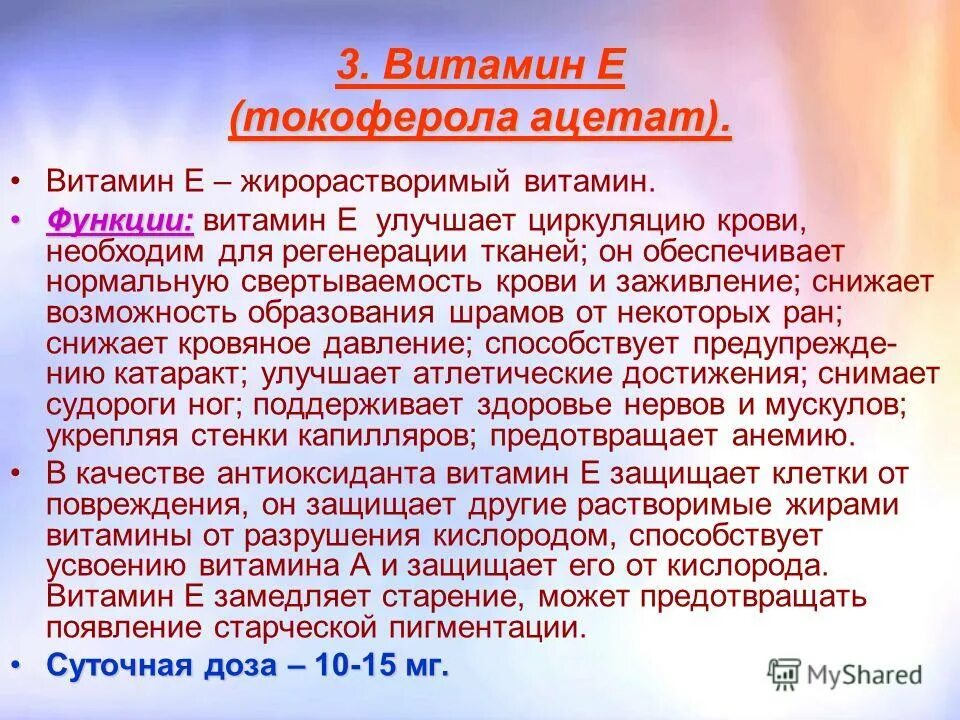 3. Витамин Е (токоферола ацетат).

• Витамин Е – жирорастворимый витамин.

• Функции: витамин Е улучшает циркуляцию крови, необходим для регенерации тканей; он обеспечивает нормальную свертываемость крови и заживление; снижает возможность образования шрамов от некоторых ран; снижает кровяное давление; способствует предупреждению катаракт; улучшает атлетические достижения; снимает судороги ног; поддерживает здоровье нервов и мускулов; укрепляя стенки капилляров; предотвращает анемию.

• В качестве антиоксиданта витамин Е защищает клетки от повреждения, он защищает другие растворимые жирами витамины от разрушения кислородом, способствует усвоению витамина А и защищает его от кислорода. Витамин Е замедляет старение, может предотвращать появление старческой пигментации.

• Суточная доза – 10-15 мг.

MyShared